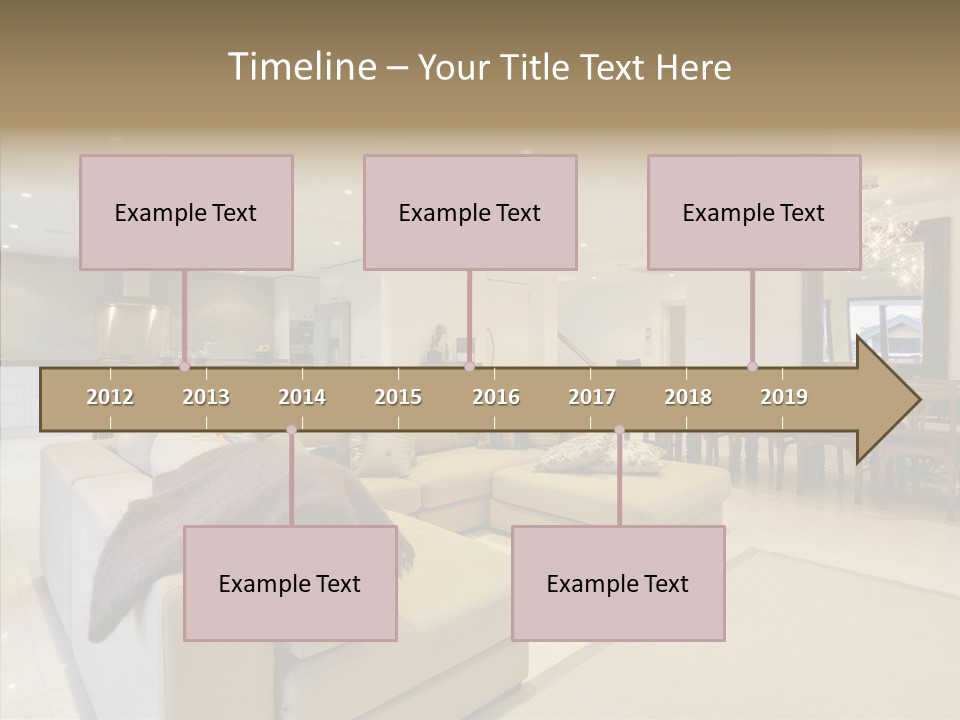 Timeline – Your Title Text Here

Example Text

Example Text

Example Text

2012 2013 2014 2015 2016 2017 2018 2019

Example Text

Example Text